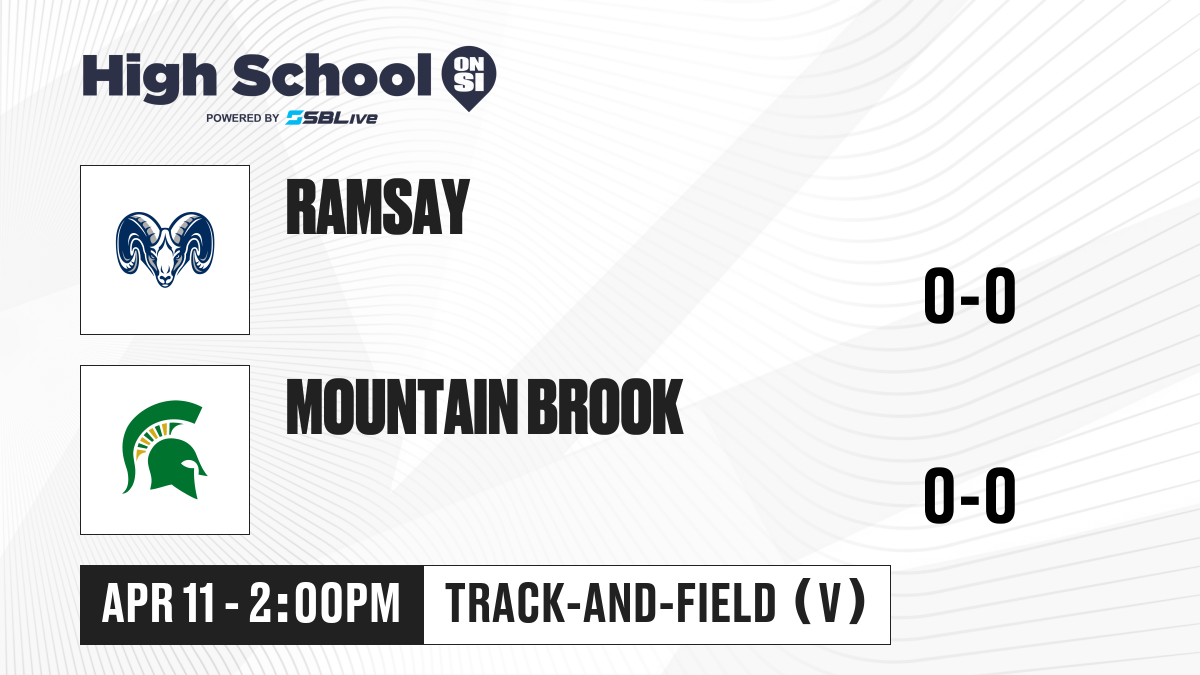 High School ON SI
POWERED BY SBLive

RAMSAY

0-0

MOUNTAIN BROOK

0-0

APR 11 - 2:00PM

TRACK-AND-FIELD (V)